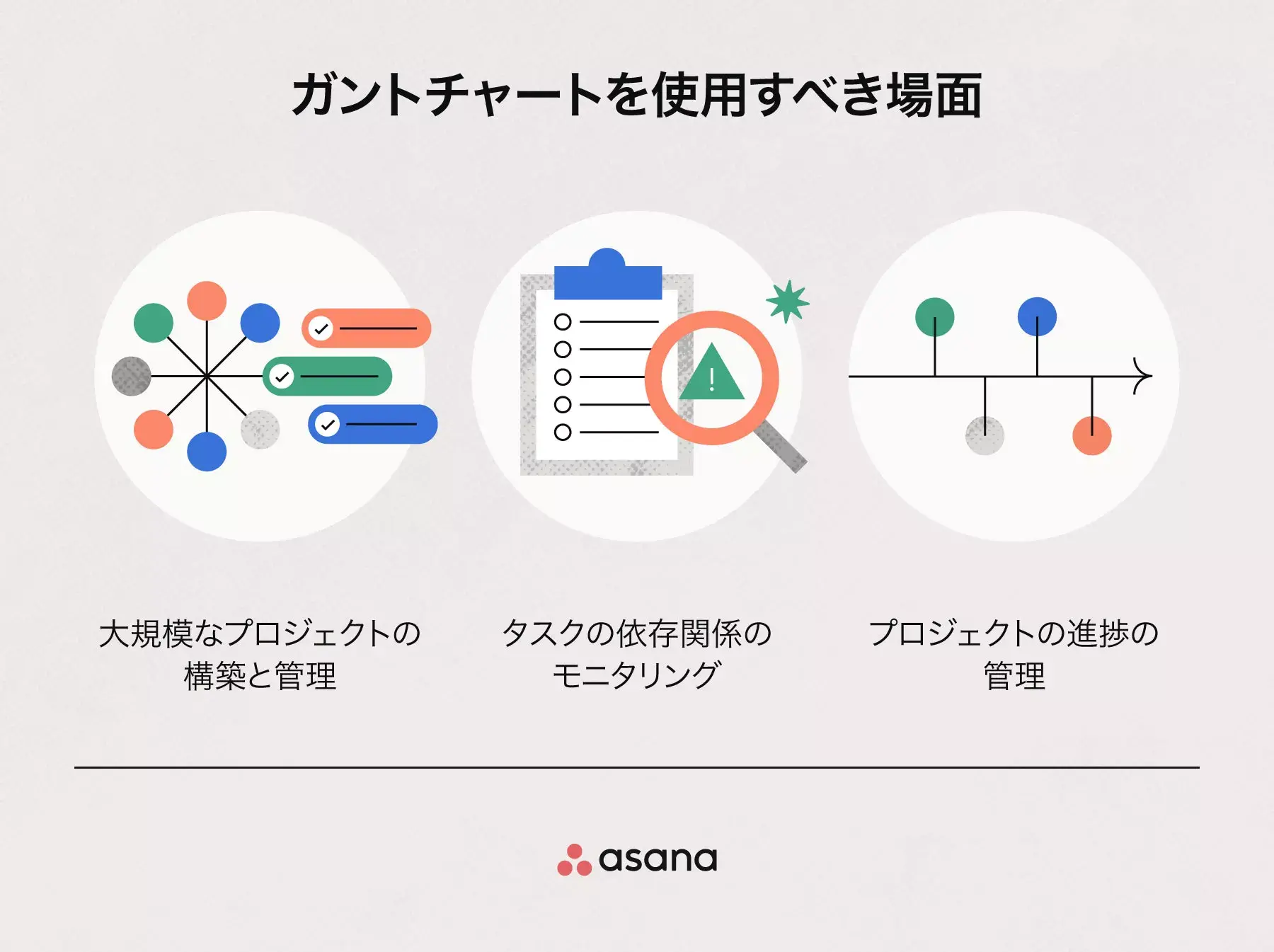 ガントチャートを使用すべき場面

!

大規模なプロジェクトの構築と管理

タスクの依存関係のモニタリング

プロジェクトの進捗の管理

asana